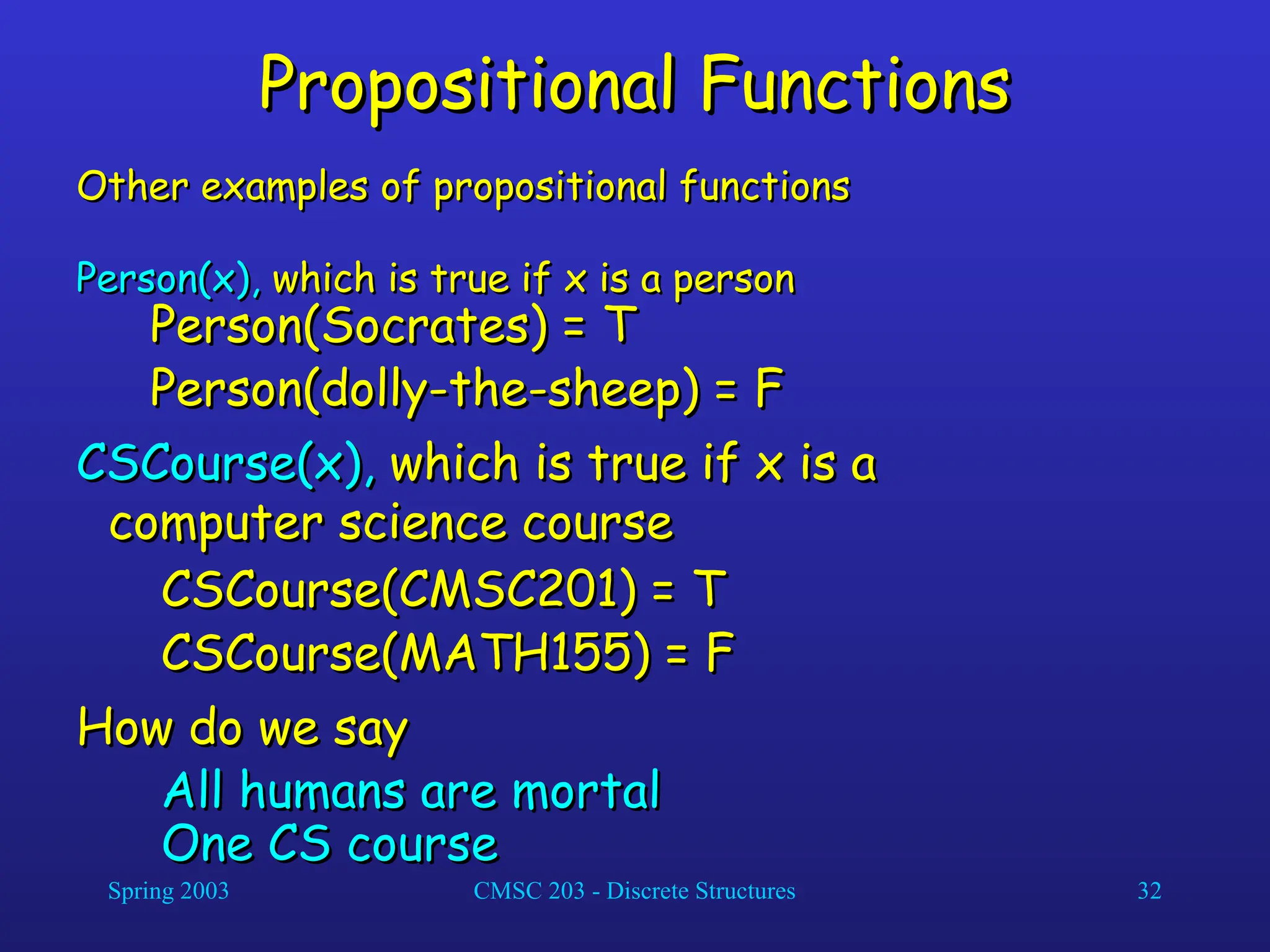 Propositional Functions

Other examples of propositional functions

Person(x), which is true if x is a person
Person(Socrates) = T
Person(dolly-the-sheep) = F

CSCourse(x), which is true if x is a computer science course
CSCourse(CMSC201) = T
CSCourse(MATH155) = F

How do we say
All humans are mortal
One CS course

Spring 2003 CMSC 203 - Discrete Structures 32